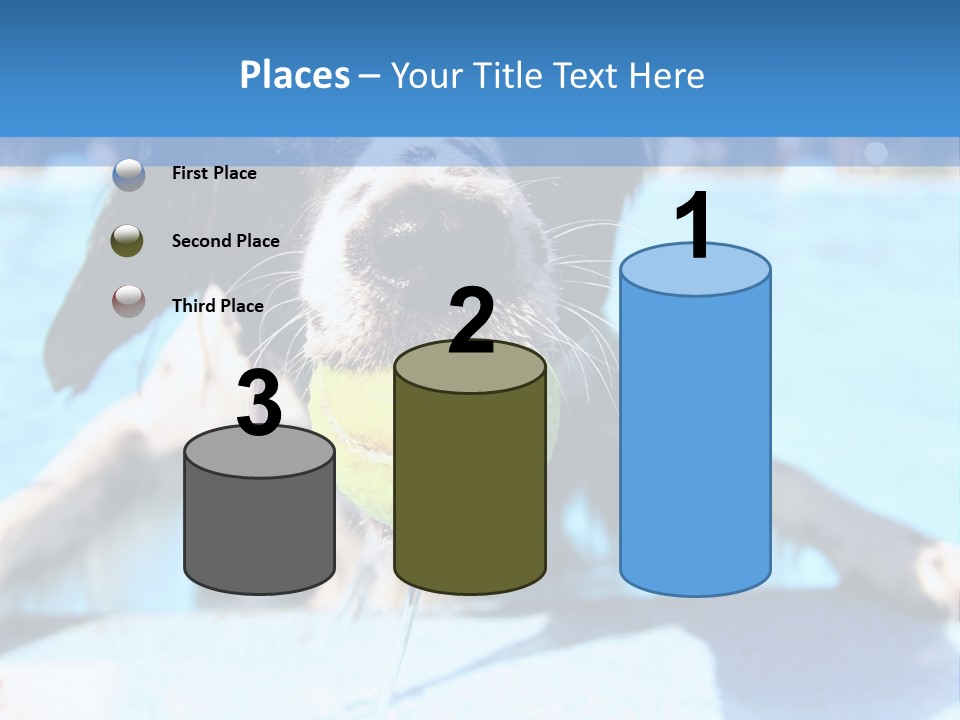 Places – Your Title Text Here

First Place

Second Place

Third Place

3

2

1